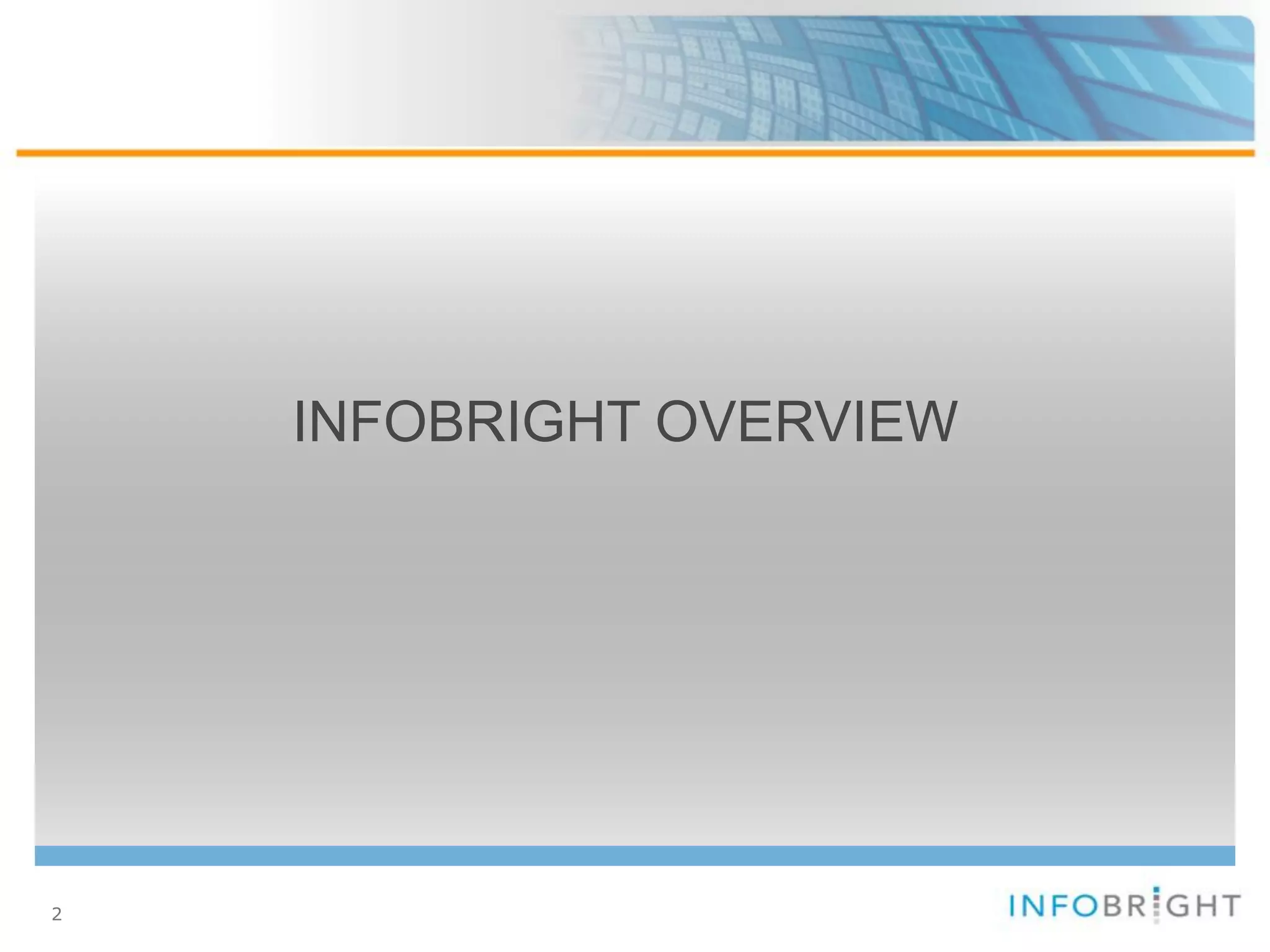 INFOBRIGHT OVERVIEW

2

INFOBRIGHT